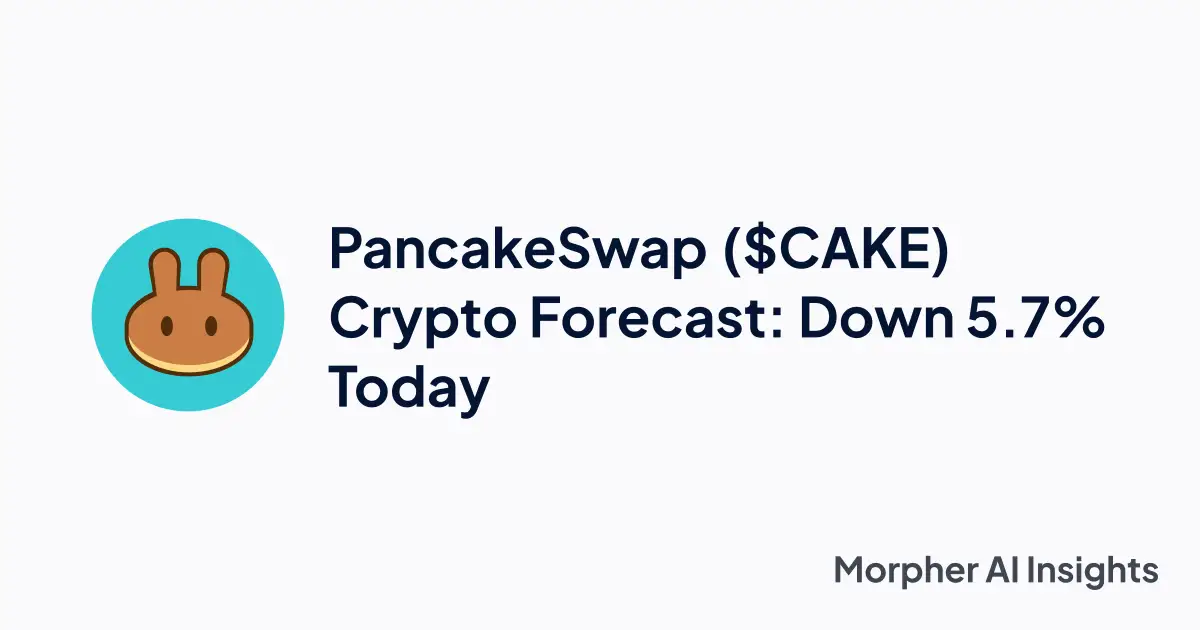 PancakeSwap (\$CAKE) Crypto Forecast: Down 5.7% Today

Morpher AI Insights